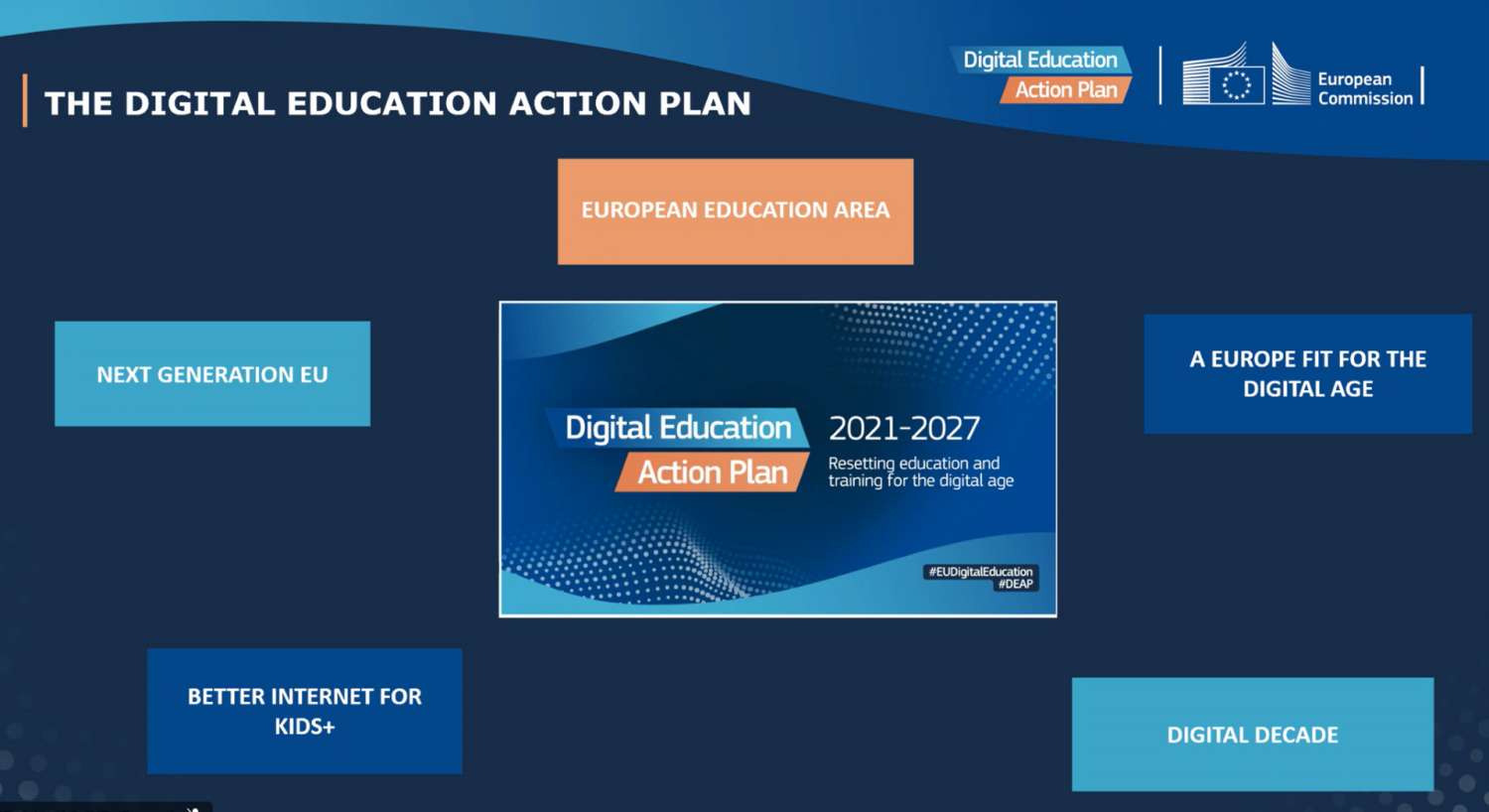 THE DIGITAL EDUCATION ACTION PLAN

Digital Education Action Plan

European Commission

EUROPEAN EDUCATION AREA

NEXT GENERATION EU

Digital Education Action Plan

2021-2027

Resetting education and training for the digital age

#EUDigitalEducation #DEAP

A EUROPE FIT FOR THE DIGITAL AGE

BETTER INTERNET FOR KIDS+

DIGITAL DECADE